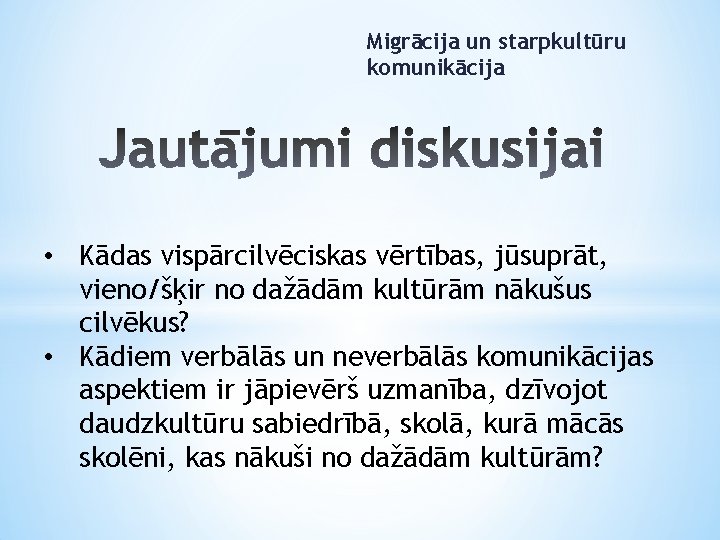 Migrācija un starpkultūru komunikācija

Jautājumi diskusijai

• Kādas vispārcilvēciskas vērtības, jūsuprāt, vieno/šķir no dažādām kultūrām nākušus cilvēkus?
• Kādiem verbālās un neverbālās komunikācijas aspektiem ir jāpievērš uzmanība, dzīvojot daudzkultūru sabiedrībā, skolā, kurā mācās skolēni, kas nākuši no dažādām kultūrām?